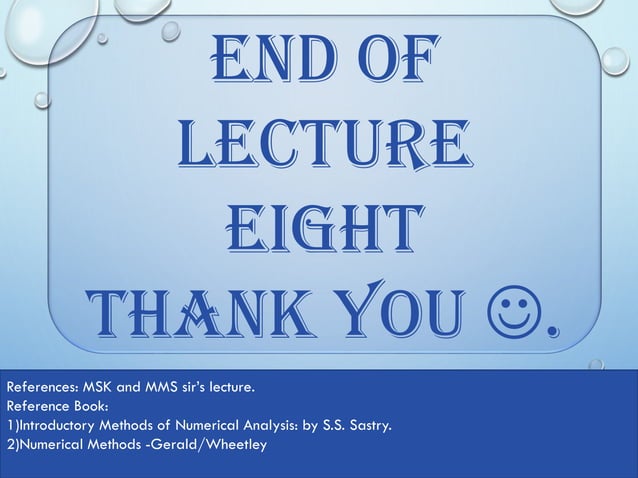 END OF LECTURE EIGHT
THANK YOU ☺.

References: MSK and MMS sir's lecture.
Reference Book:
1)Introductory Methods of Numerical Analysis: by S.S. Sastry.
2)Numerical Methods -Gerald/Wheetley